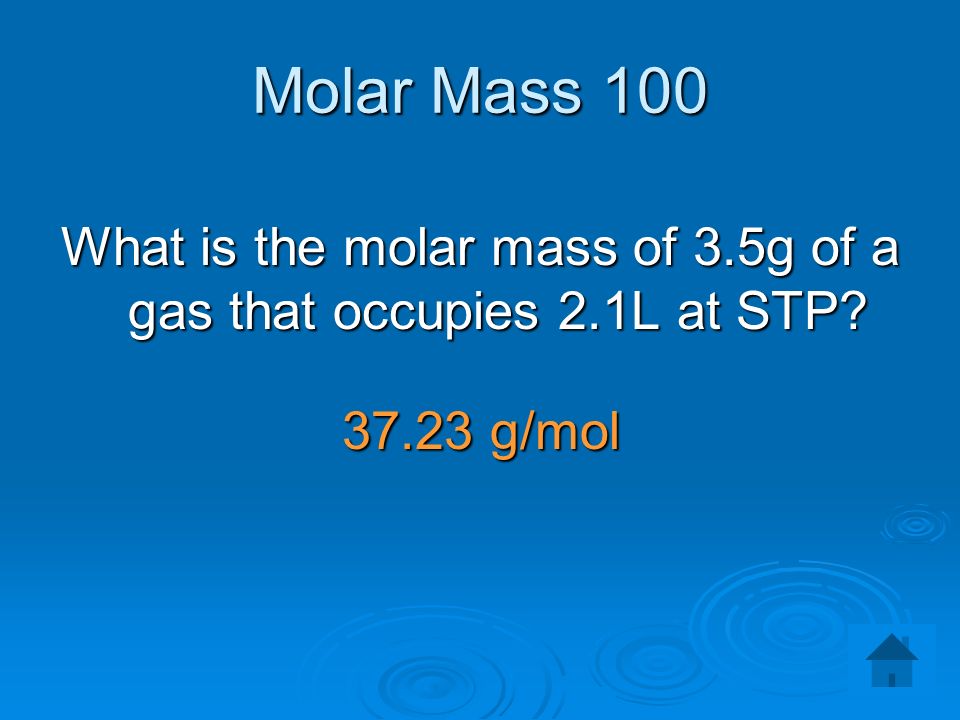 Molar Mass 100

What is the molar mass of 3.5g of a gas that occupies 2.1L at STP?

37.23 g/mol